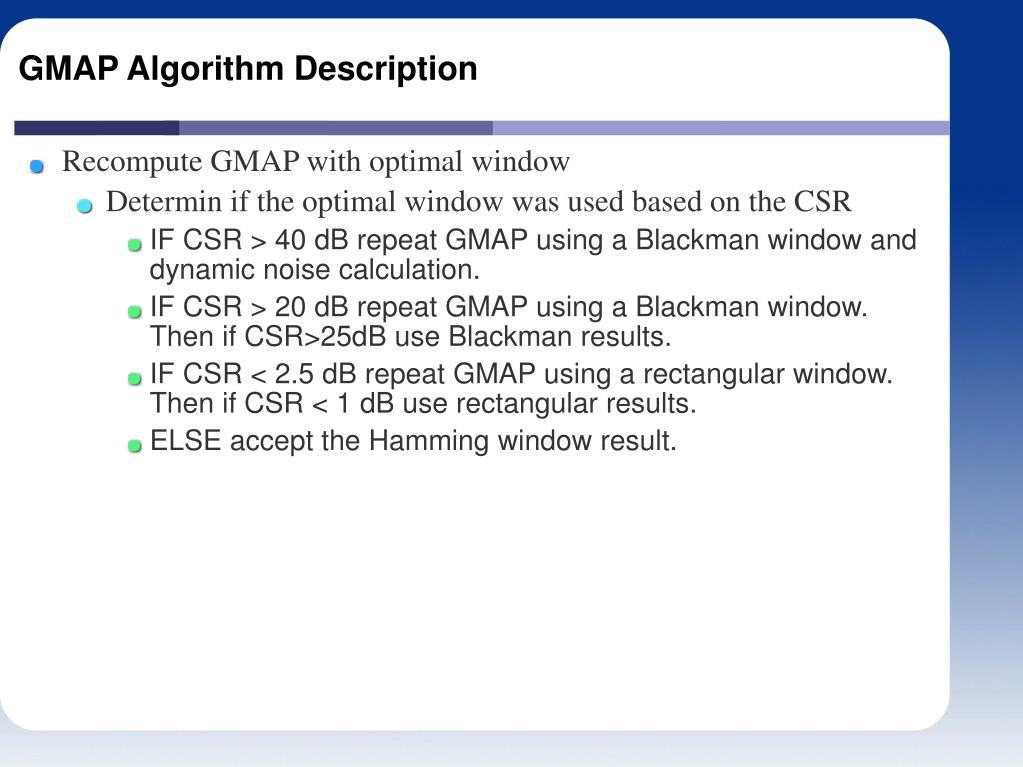 GMAP Algorithm Description

Recompute GMAP with optimal window

Determin if the optimal window was used based on the CSR

IF CSR > 40 dB repeat GMAP using a Blackman window and dynamic noise calculation.

IF CSR > 20 dB repeat GMAP using a Blackman window. Then if CSR>25dB use Blackman results.

IF CSR < 2.5 dB repeat GMAP using a rectangular window. Then if CSR < 1 dB use rectangular results.

ELSE accept the Hamming window result.